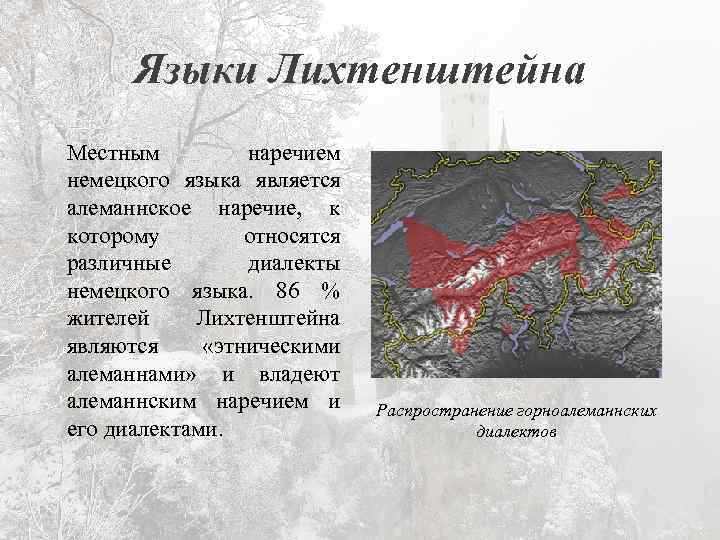 Языки Лихтенштейна

Местным наречием немецкого языка является алеманнское наречие, к которому относятся различные диалекты немецкого языка. 86 % жителей Лихтенштейна являются «этническими алеманнами» и владеют алеманнским наречием и его диалектами.

Распространение горноалеманнских диалектов